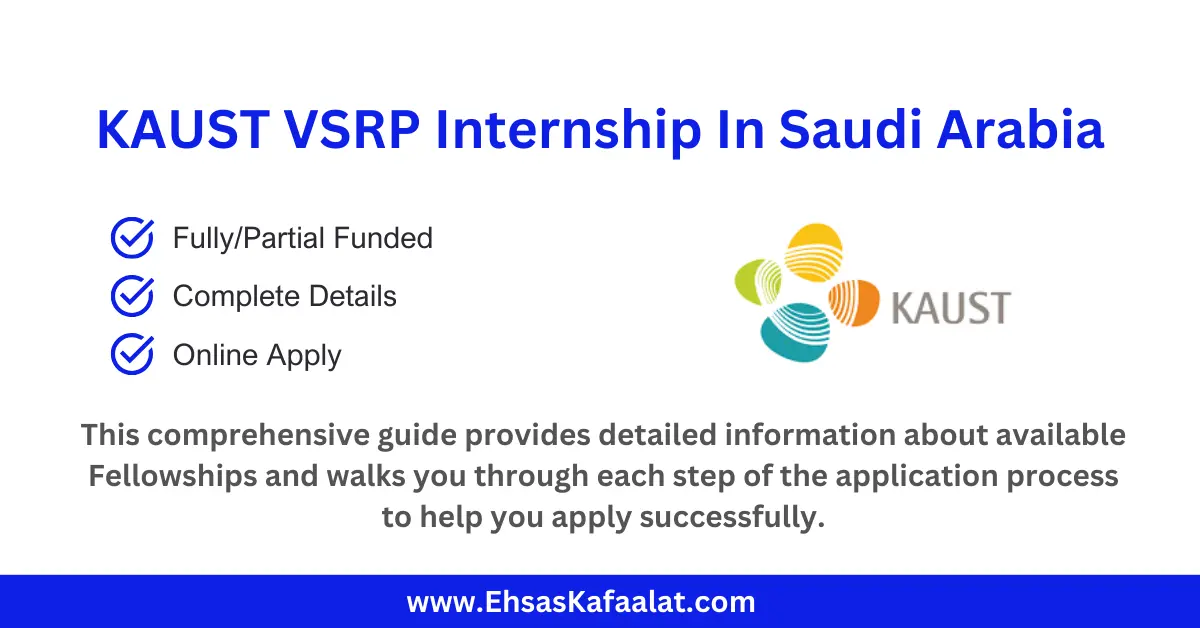 KAUST VSRP Internship In Saudi Arabia

Fully/Partial Funded

Complete Details

Online Apply

KAUST

This comprehensive guide provides detailed information about available Fellowships and walks you through each step of the application process to help you apply successfully.

www.EhsasKafaalat.com